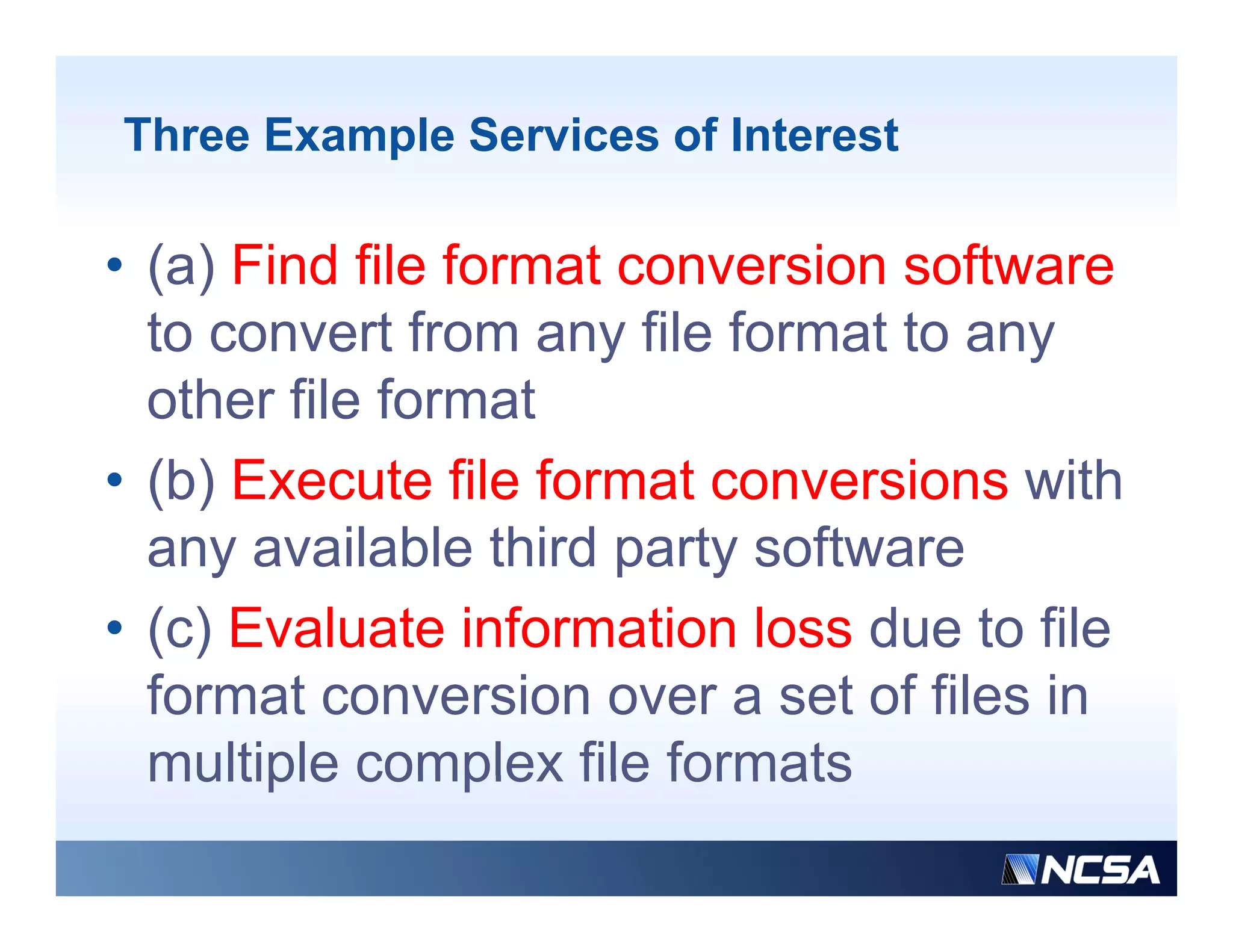 Three Example Services of Interest

• (a) Find file format conversion software to convert from any file format to any other file format

• (b) Execute file format conversions with any available third party software

• (c) Evaluate information loss due to file format conversion over a set of files in multiple complex file formats

NCSA